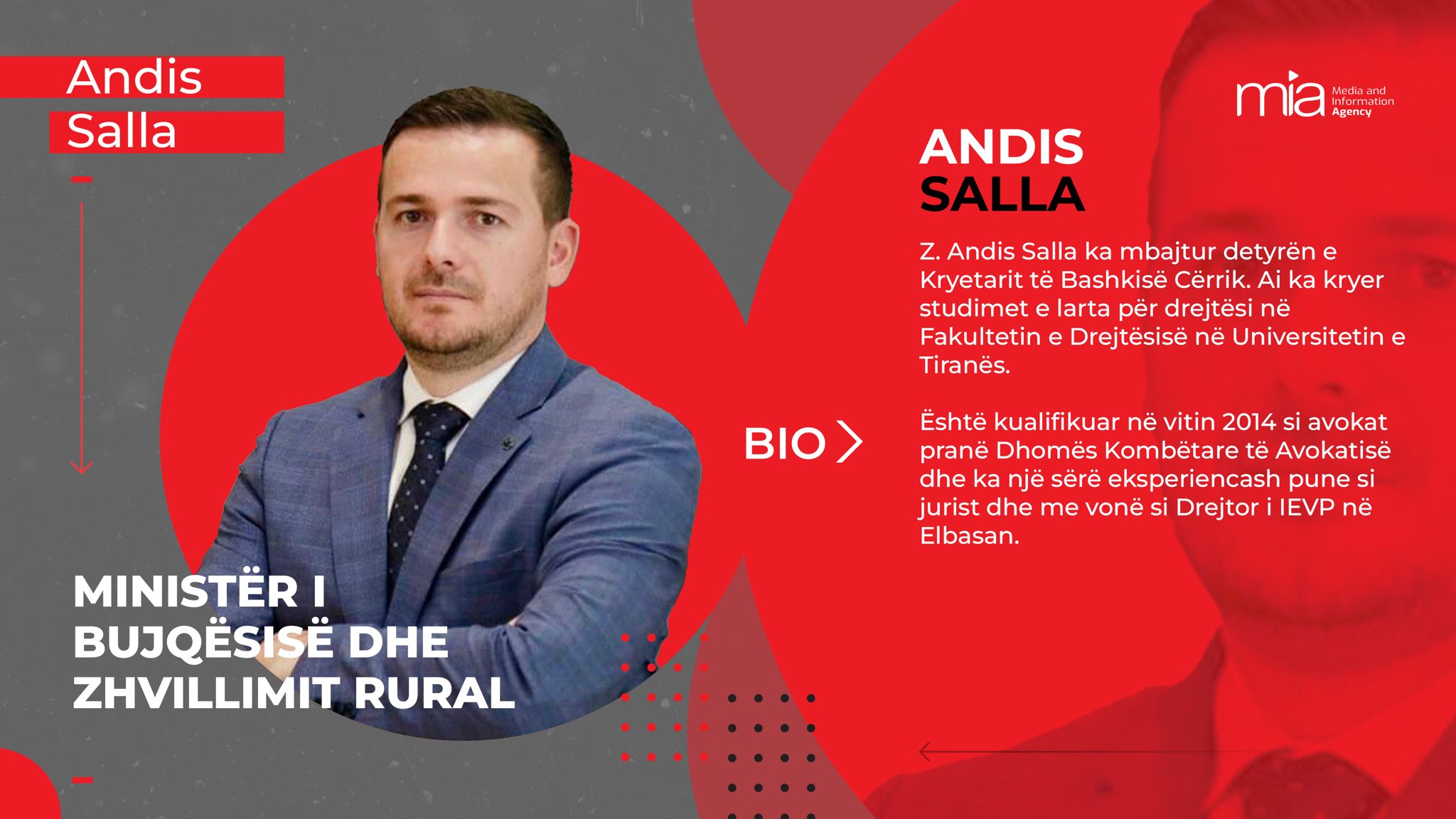 Andis
Salla

MINISTËR I BUJQËSISË DHE ZHVILLIMIT RURAL

BIO

mia Media and Information Agency

ANDIS
SALLA

Z. Andis Salla ka mbajtur detyrën e Kryetarit të Bashkisë Cërrik. Ai ka kryer studimet e larta për drejtësi në Fakultetin e Drejtësisë në Universitetin e Tiranës.

Është kualifikuar në vitin 2014 si avokat pranë Dhomës Kombëtare të Avokatisë dhe ka një sërë eksperiencash pune si jurist dhe me vonë si Drejtor i IEVP në Elbasan.